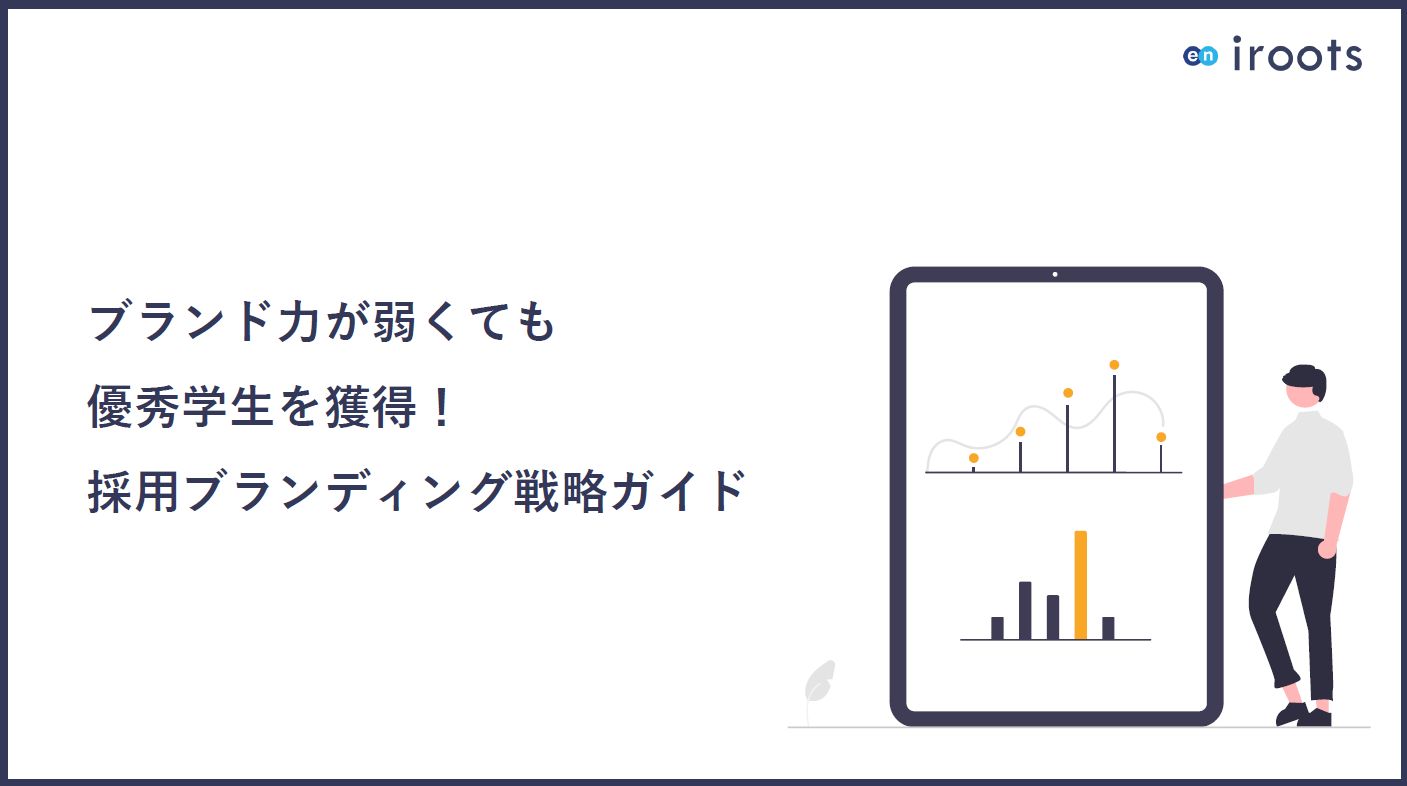 en iroots

ブランド力が弱くても
優秀学生を獲得！
採用ブランディング戦略ガイド